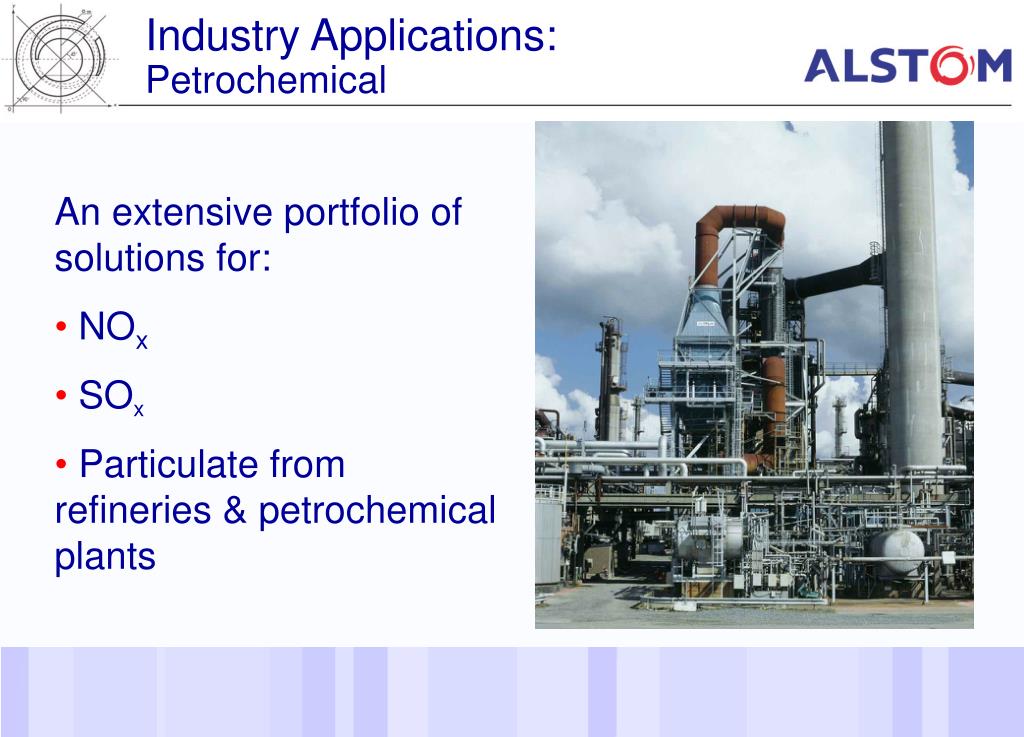 Industry Applications:
Petrochemical

ALSTOM

An extensive portfolio of solutions for:

• $NO_x$

• $SO_x$

• Particulate from refineries & petrochemical plants